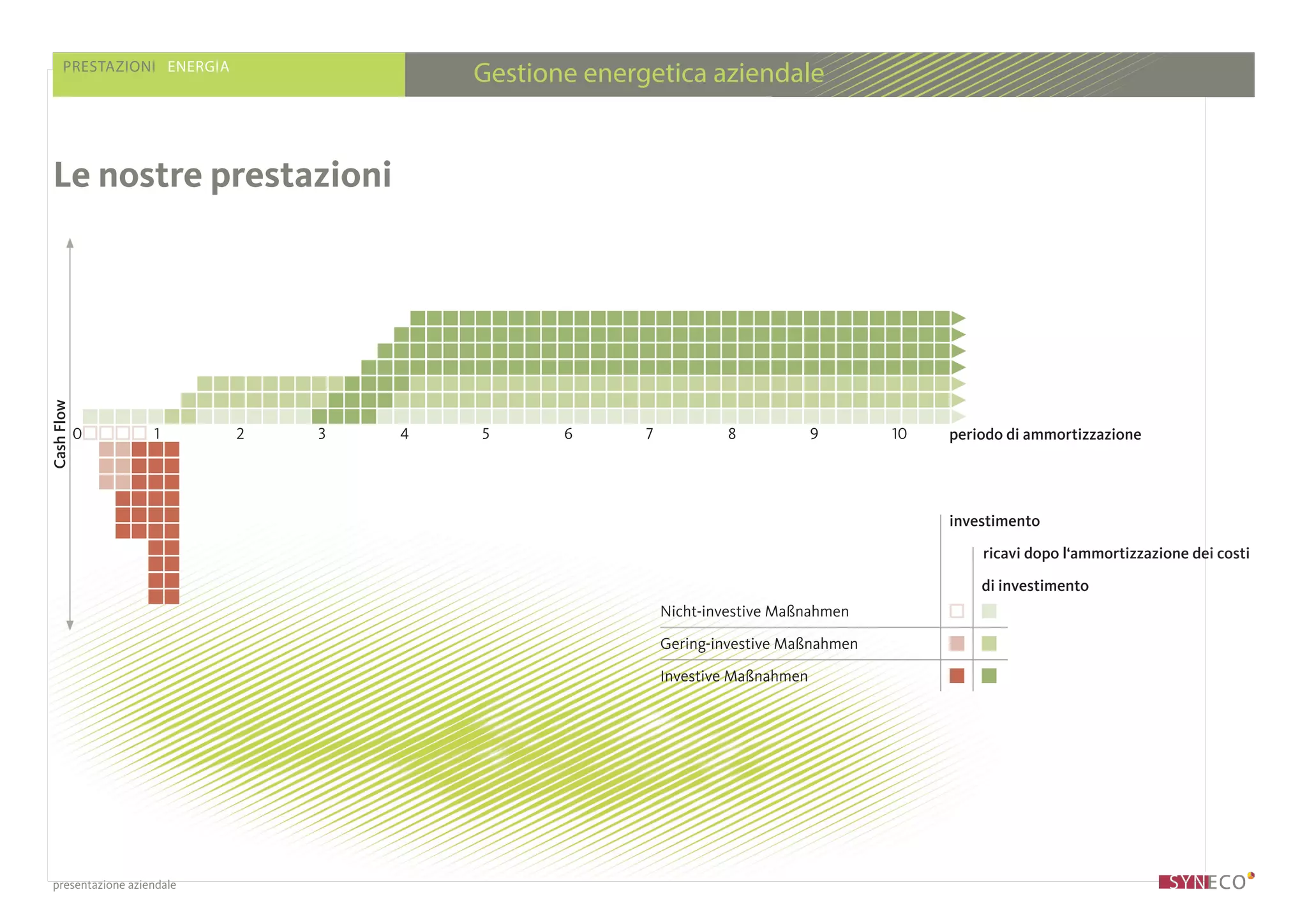 PRESTAZIONI ENERGIA

Gestione energetica aziendale

Le nostre prestazioni

Cash Flow

0 1 2 3 4 5 6 7 8 9 10 periodo di ammortizzazione

investimento

ricavi dopo l'ammortizzazione dei costi di investimento

Nicht-investive Maßnahmen

Gering-investive Maßnahmen

Investive Maßnahmen

presentazione aziendale

SYNECO